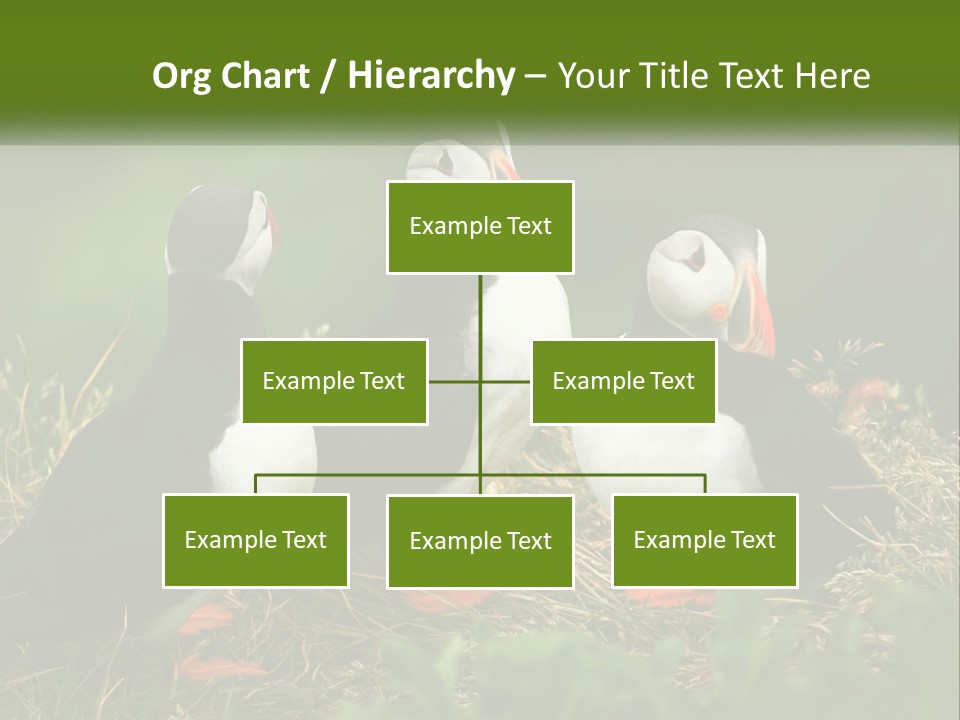 Org Chart / Hierarchy – Your Title Text Here

Example Text

Example Text

Example Text

Example Text

Example Text

Example Text